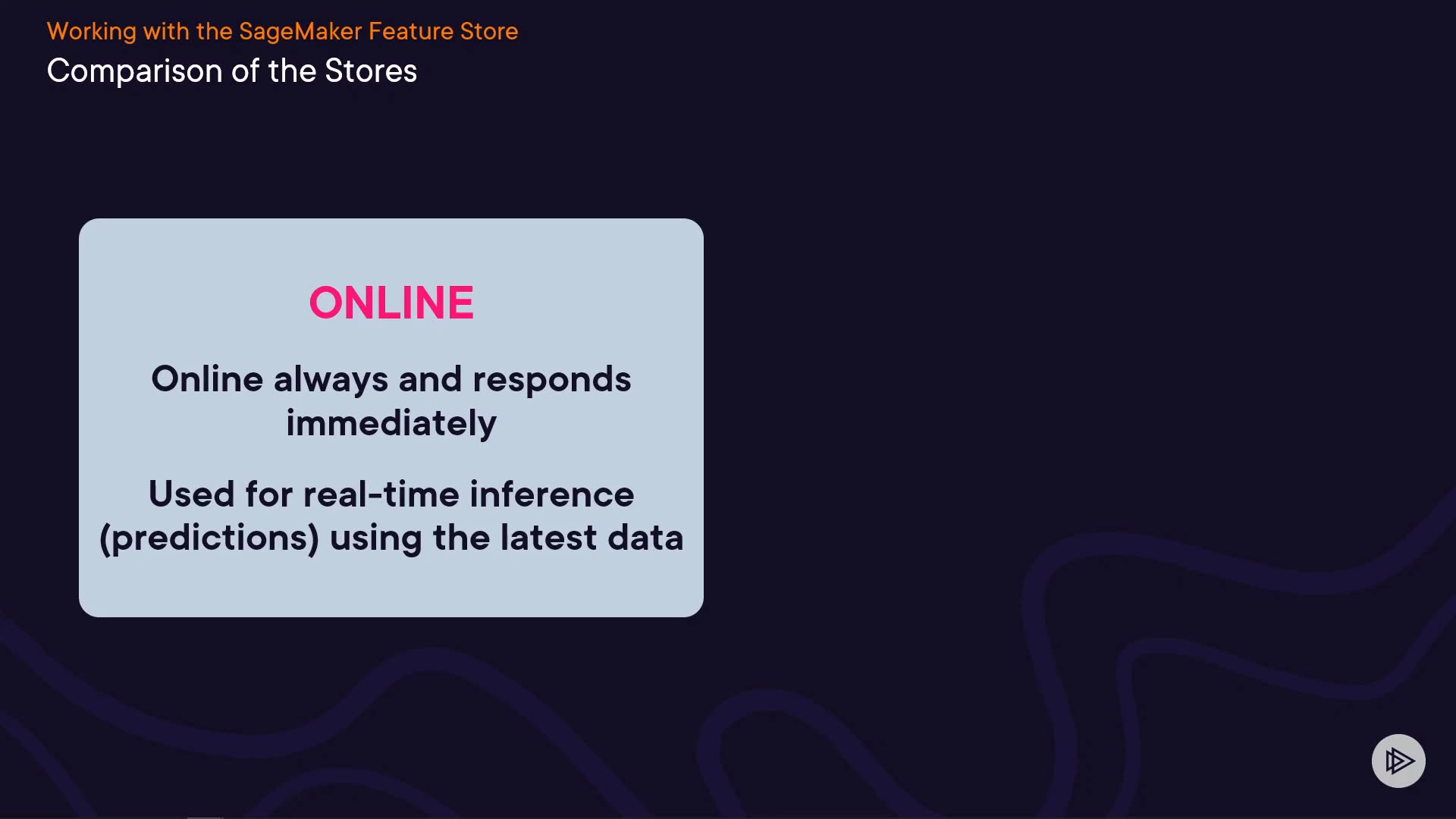 Working with the SageMaker Feature Store
Comparison of the Stores

ONLINE

Online always and responds immediately

Used for real-time inference (predictions) using the latest data